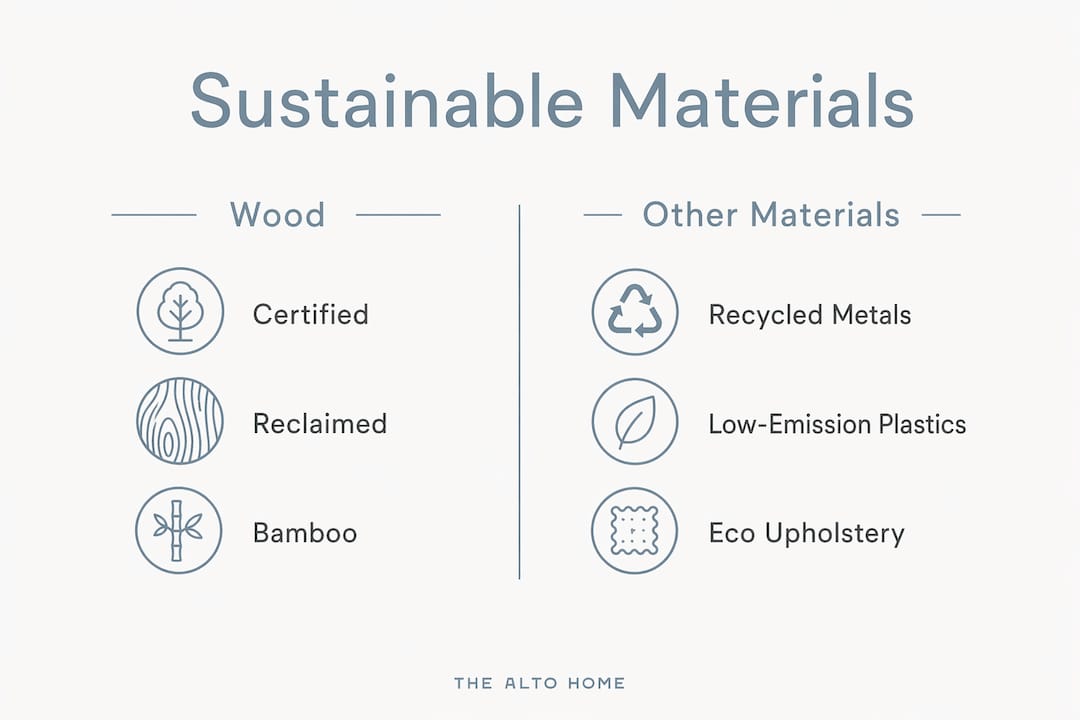 Sustainable Materials

Wood

Certified

Reclaimed

Bamboo

Other Materials

Recycled Metals

Low-Emission Plastics

Eco Upholstery

THE ALTO HOME